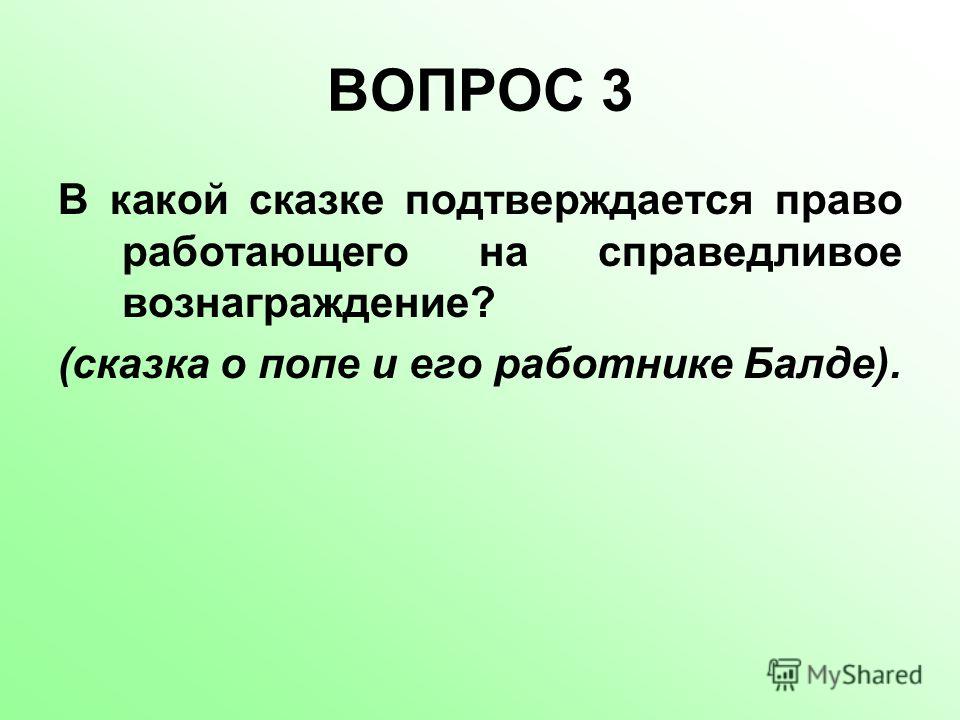 ВОПРОС 3

В какой сказке подтверждается право работающего на справедливое вознаграждение?

(сказка о попе и его работнике Балде).

MyShared